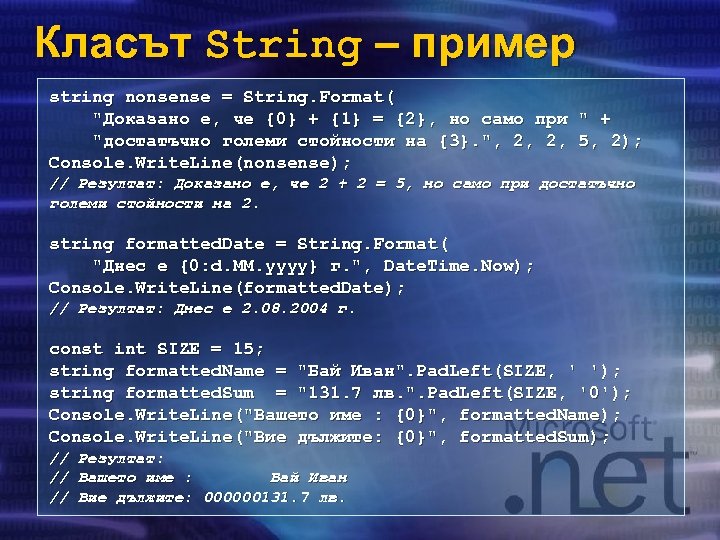 Класът String – пример

string nonsense = String.Format(
    "Доказано е, че {0} + {1} = {2}, но само при " +
    "достатъчно големи стойности на {3}.", 2, 2, 5, 2);
Console.WriteLine(nonsense);
// Резултат: Доказано е, че 2 + 2 = 5, но само при достатъчно големи стойности на 2.

string formattedDate = String.Format(
    "Днес е {0:d.MM.yyyy} г.", DateTime.Now);
Console.WriteLine(formattedDate);
// Резултат: Днес е 2.08.2004 г.

const int SIZE = 15;
string formattedName = "Бай Иван".PadLeft(SIZE, ' ');
string formattedSum  = "131.7 лв.".PadLeft(SIZE, '0');
Console.WriteLine("Вашето име : {0}", formattedName);
Console.WriteLine("Вие дължите: {0}", formattedSum);
// Резултат:
// Вашето име :        Бай Иван
// Вие дължите: 000000131.7 лв.

Microsoft .net